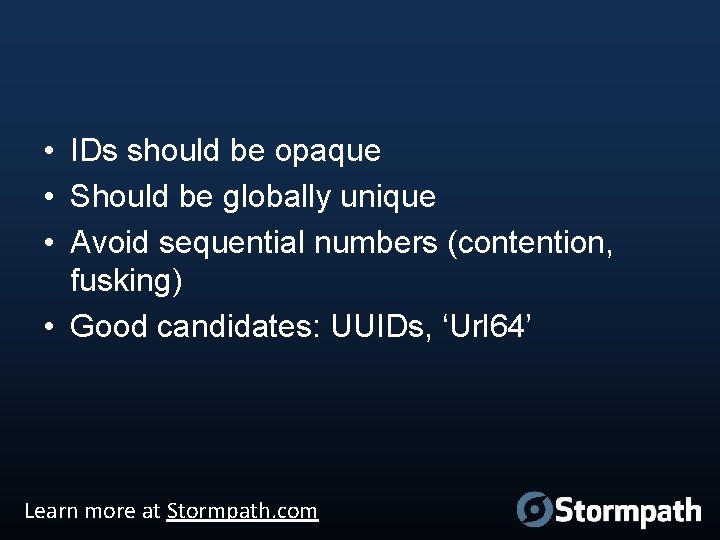 • IDs should be opaque
• Should be globally unique
• Avoid sequential numbers (contention, fusking)
• Good candidates: UUIDs, ‘Url64’

Learn more at Stormpath.com

Stormpath